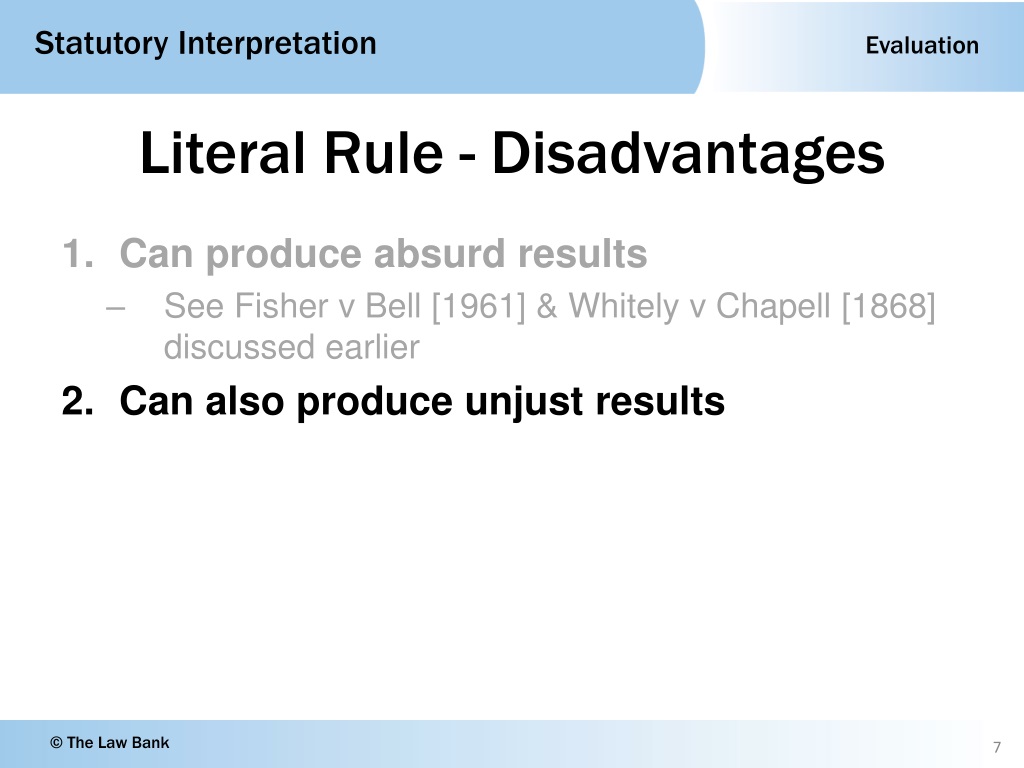 Statutory Interpretation

Evaluation

Literal Rule - Disadvantages

1. Can produce absurd results
– See Fisher v Bell [1961] & Whitely v Chapell [1868] discussed earlier

2. Can also produce unjust results

© The Law Bank

7